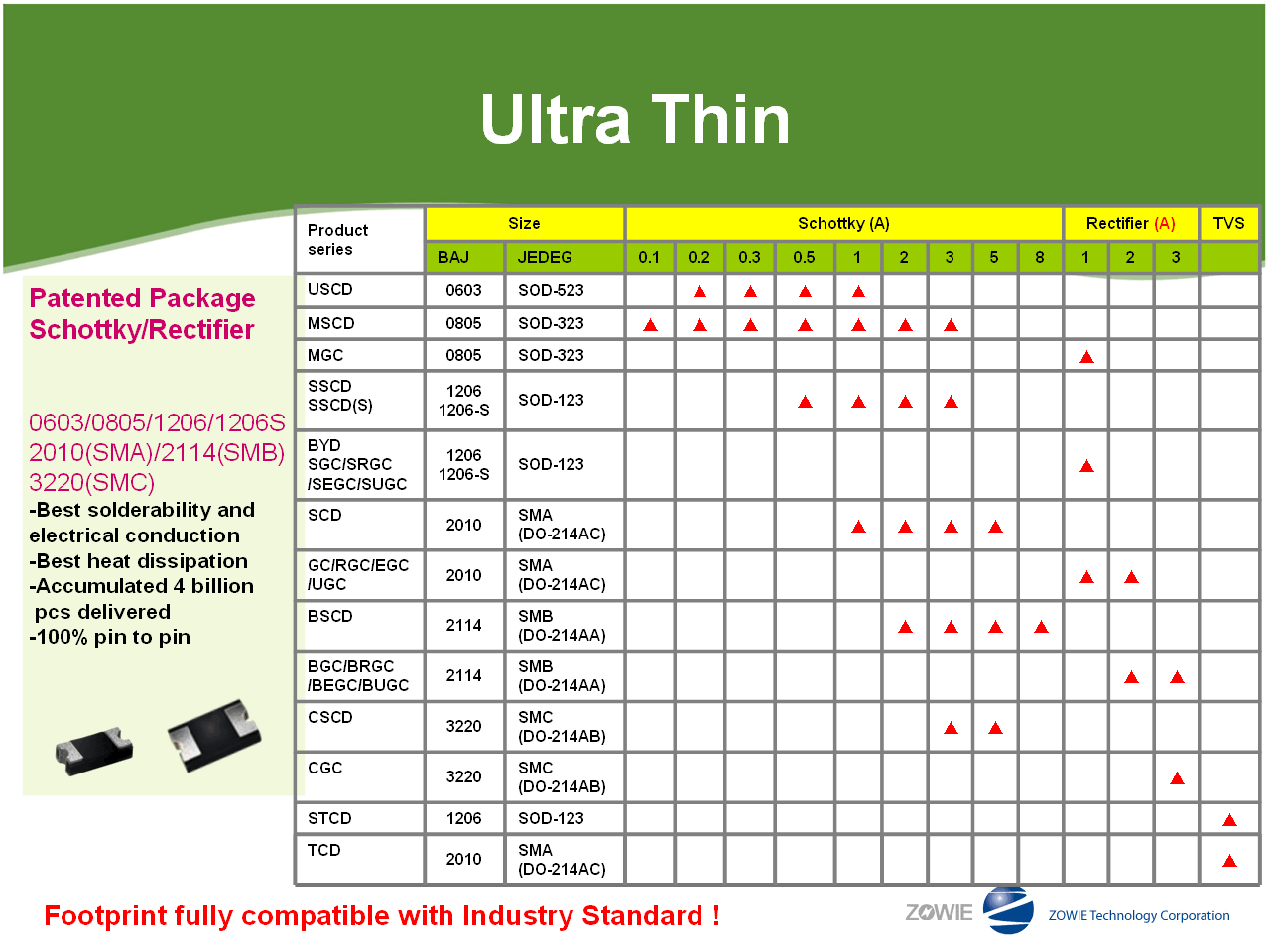 Ultra Thin

Patented Package Schottky/Rectifier

0603/0805/1206/1206S 2010(SMA)/2114(SMB) 3220(SMC)
-Best solderability and electrical conduction
-Best heat dissipation
-Accumulated 4 billion pcs delivered
-100% pin to pin

| Product series | Size | | Schottky (A) | | | | | | | | | Rectifier (A) | | | TVS |
|---|---|---|---|---|---|---|---|---|---|---|---|---|---|---|---|
| | BAJ | JEDEG | 0.1 | 0.2 | 0.3 | 0.5 | 1 | 2 | 3 | 5 | 8 | 1 | 2 | 3 | |
| USCD | 0603 | SOD-523 | | ▲ | ▲ | ▲ | ▲ | | | | | | | | |
| MSCD | 0805 | SOD-323 | ▲ | ▲ | ▲ | ▲ | ▲ | ▲ | ▲ | | | | | | |
| MGC | 0805 | SOD-323 | | | | | | | | | | ▲ | | | |
| SSCD SSCD(S) | 1206 1206-S | SOD-123 | | | | ▲ | ▲ | ▲ | ▲ | | | | | | |
| BYD SGC/SRGC /SEGC/SUGC | 1206 1206-S | SOD-123 | | | | | | | | | | ▲ | | | |
| SCD | 2010 | SMA (DO-214AC) | | | | | ▲ | ▲ | ▲ | ▲ | | | | | |
| GC/RGC/EGC /UGC | 2010 | SMA (DO-214AC) | | | | | | | | | | ▲ | ▲ | | |
| BSCD | 2114 | SMB (DO-214AA) | | | | | | ▲ | ▲ | ▲ | ▲ | | | | |
| BGC/BRGC /BEGC/BUGC | 2114 | SMB (DO-214AA) | | | | | | | | | | | ▲ | ▲ | |
| CSCD | 3220 | SMC (DO-214AB) | | | | | | | ▲ | ▲ | | | | | |
| CGC | 3220 | SMC (DO-214AB) | | | | | | | | | | | | ▲ | |
| STCD | 1206 | SOD-123 | | | | | | | | | | | | | ▲ |
| TCD | 2010 | SMA (DO-214AC) | | | | | | | | | | | | | ▲ |

Footprint fully compatible with Industry Standard !

ZOWIE ZOWIE Technology Corporation